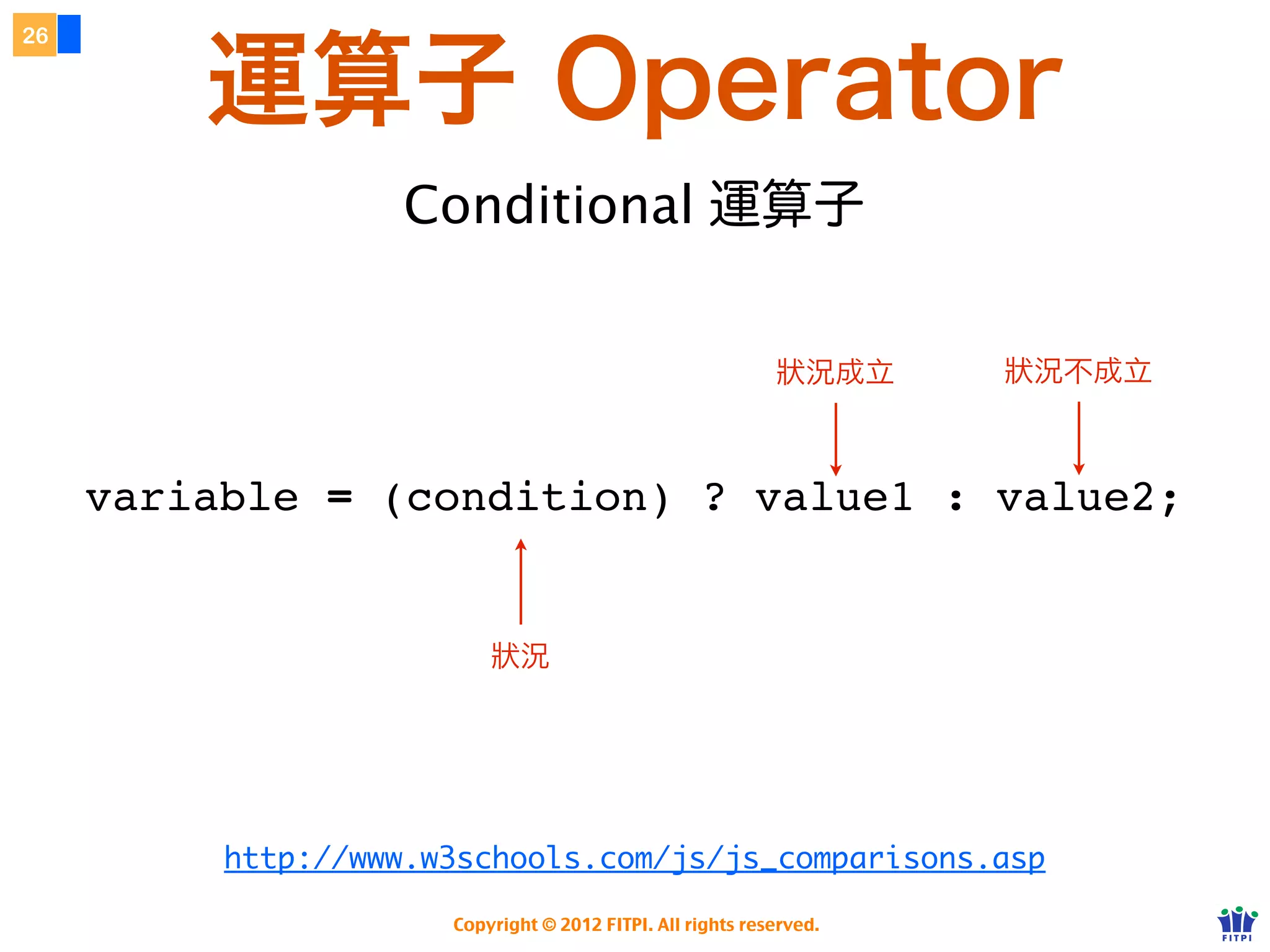 26

運算子 Operator

Conditional 運算子

狀況成立

狀況不成立

variable = (condition) ? value1 : value2;

狀況

http://www.w3schools.com/js/js_comparisons.asp

Copyright © 2012 FITPI. All rights reserved.

FITPI